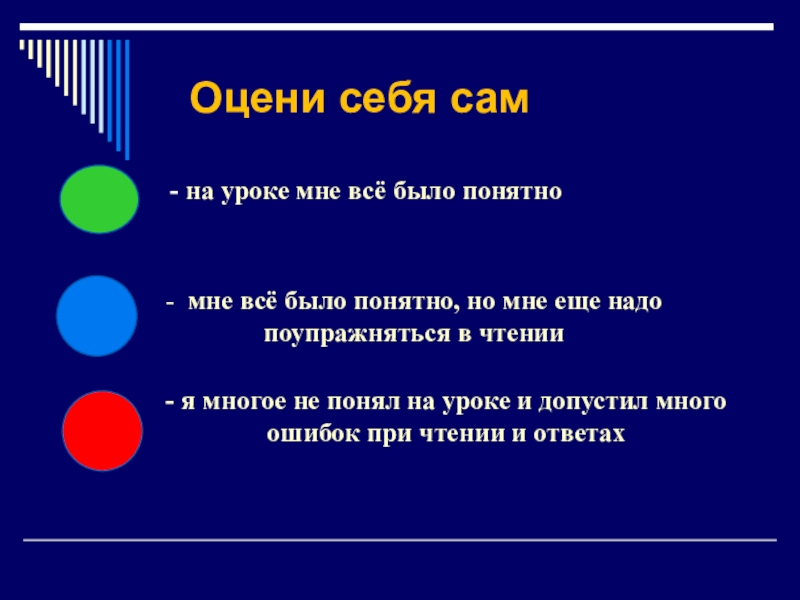 Оцени себя сам

- на уроке мне всё было понятно

- мне всё было понятно, но мне еще надо поупражняться в чтении

- я многое не понял на уроке и допустил много ошибок при чтении и ответах